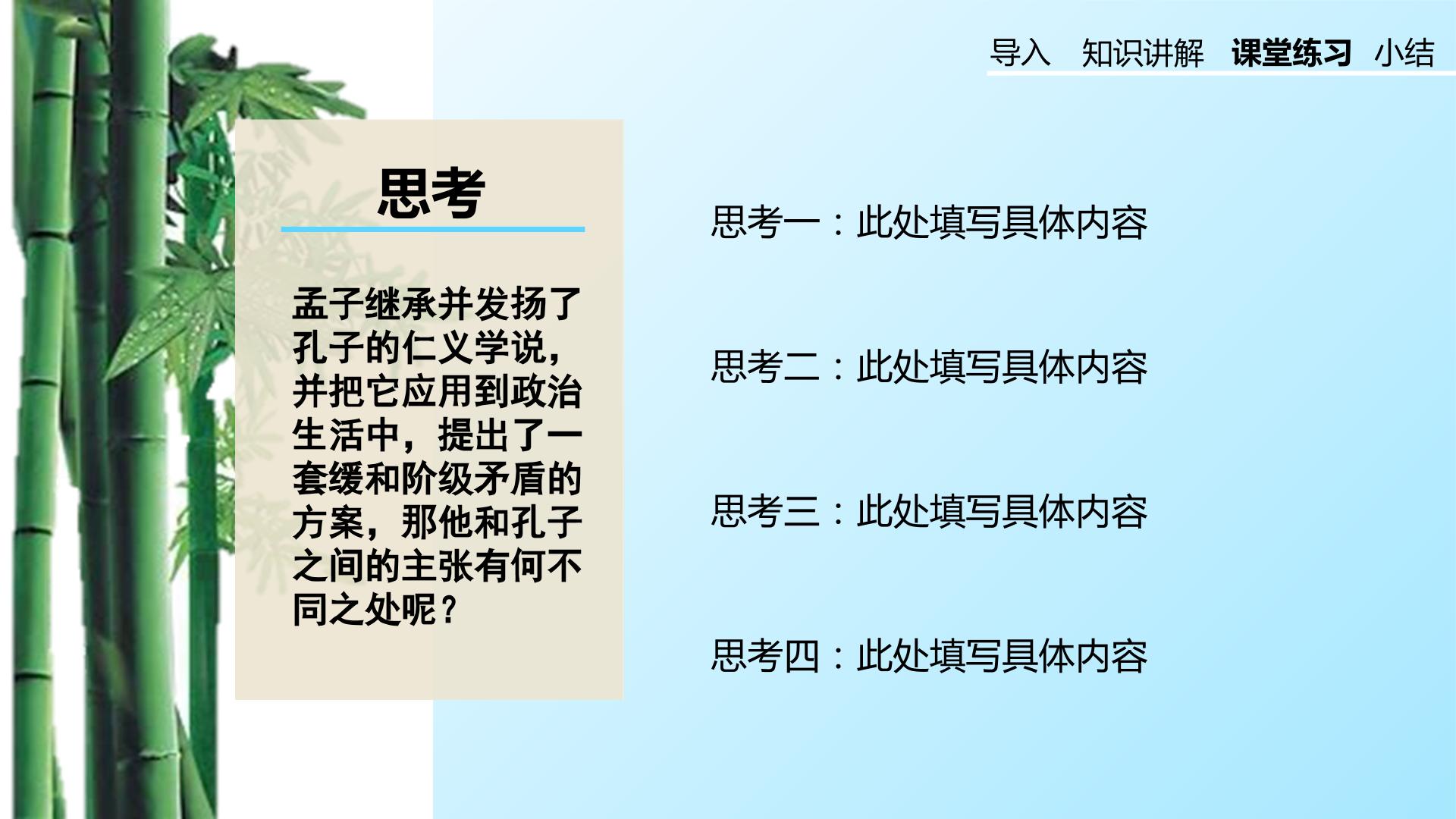 导入　知识讲解　课堂练习　小结

思考

孟子继承并发扬了孔子的仁义学说，并把它应用到政治生活中，提出了一套缓和阶级矛盾的方案，那他和孔子之间的主张有何不同之处呢？

思考一：此处填写具体内容

思考二：此处填写具体内容

思考三：此处填写具体内容

思考四：此处填写具体内容